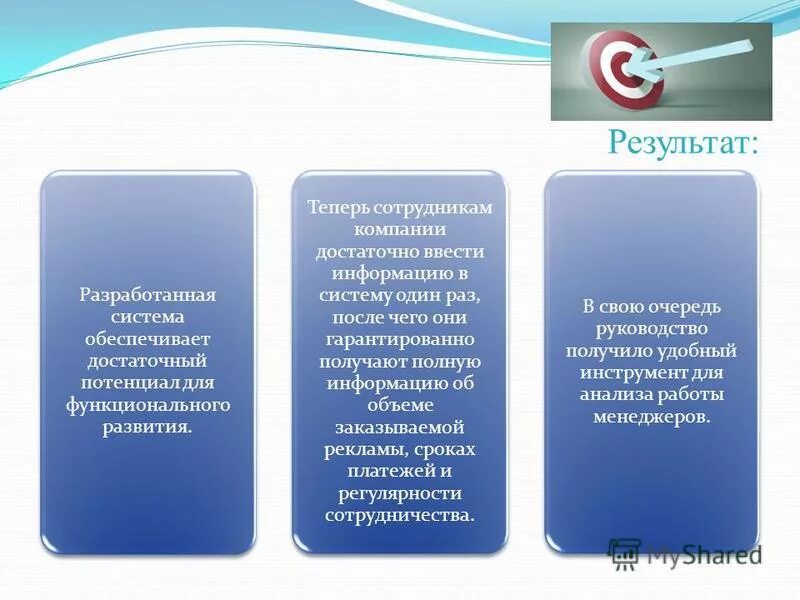 Результат:

Разработанная система обеспечивает достаточный потенциал для функционального развития.

Теперь сотрудникам компании достаточно ввести информацию в систему один раз, после чего они гарантированно получают полную информацию об объеме заказываемой рекламы, сроках платежей и регулярности сотрудничества.

В свою очередь руководство получило удобный инструмент для анализа работы менеджеров.

MyShared